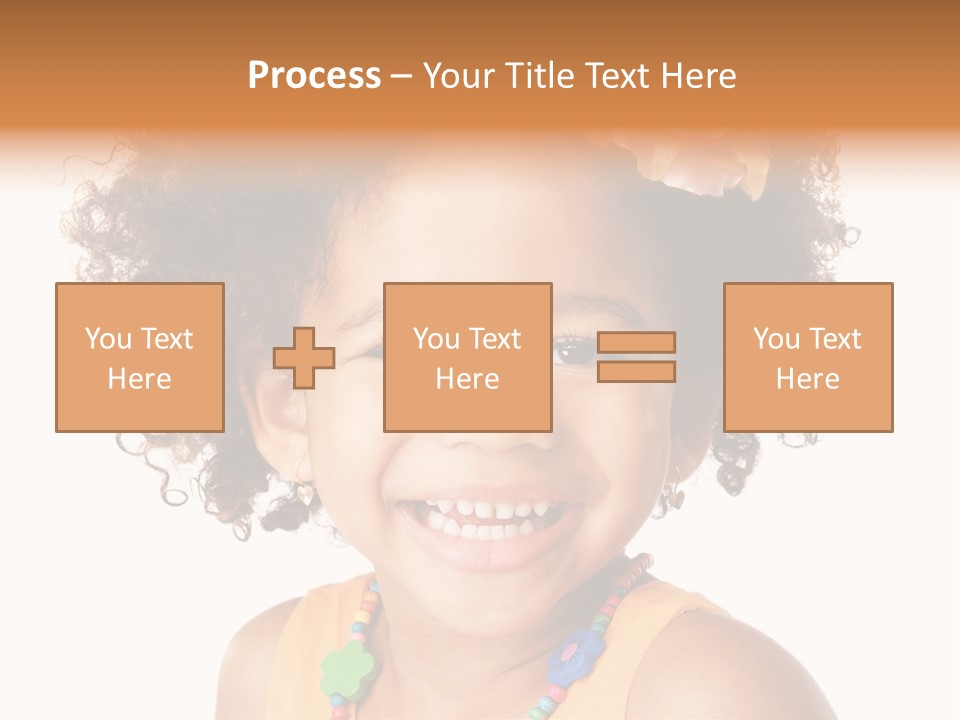 Process – Your Title Text Here

You Text Here

You Text Here

You Text Here